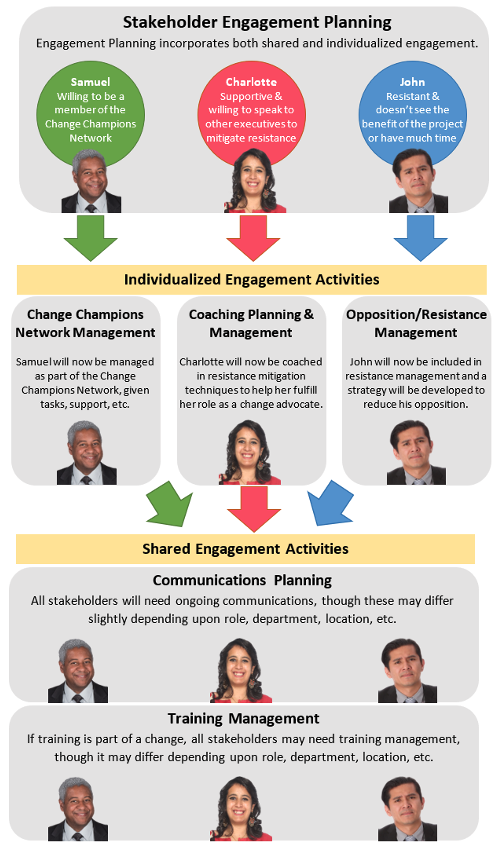 Stakeholder Engagement Planning

Engagement Planning incorporates both shared and individualized engagement.

Samuel
Willing to be a member of the Change Champions Network

Charlotte
Supportive & willing to speak to other executives to mitigate resistance

John
Resistant & doesn't see the benefit of the project or have much time

Individualized Engagement Activities

Change Champions Network Management

Samuel will now be managed as part of the Change Champions Network, given tasks, support, etc.

Coaching Planning & Management

Charlotte will now be coached in resistance mitigation techniques to help her fulfill her role as a change advocate.

Opposition/Resistance Management

John will now be included in resistance management and a strategy will be developed to reduce his opposition.

Shared Engagement Activities

Communications Planning

All stakeholders will need ongoing communications, though these may differ slightly depending upon role, department, location, etc.

Training Management

If training is part of a change, all stakeholders may need training management, though it may differ depending upon role, department, location, etc.